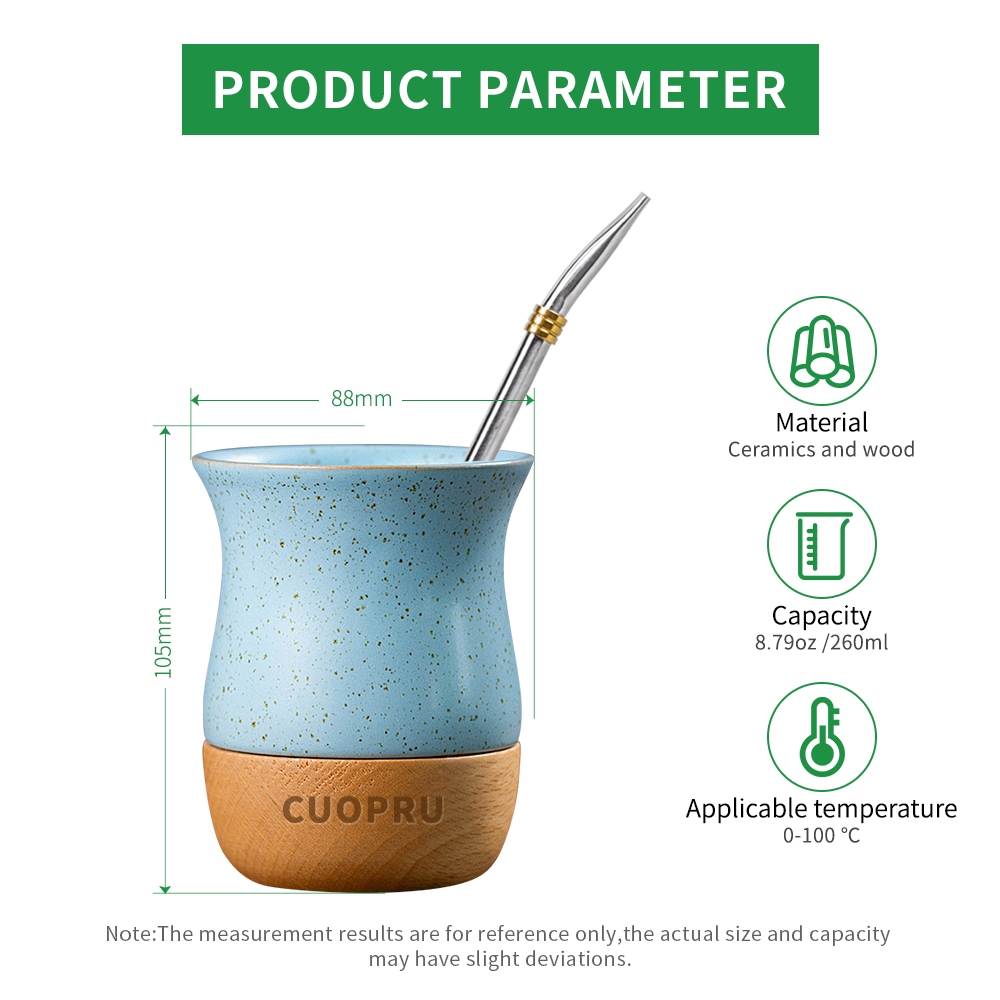 PRODUCT PARAMETER

88mm

105mm

CUOPRU

Material
Ceramics and wood

Capacity
8.79oz /260ml

Applicable temperature
0-100 ℃

Note:The measurement results are for reference only,the actual size and capacity may have slight deviations.